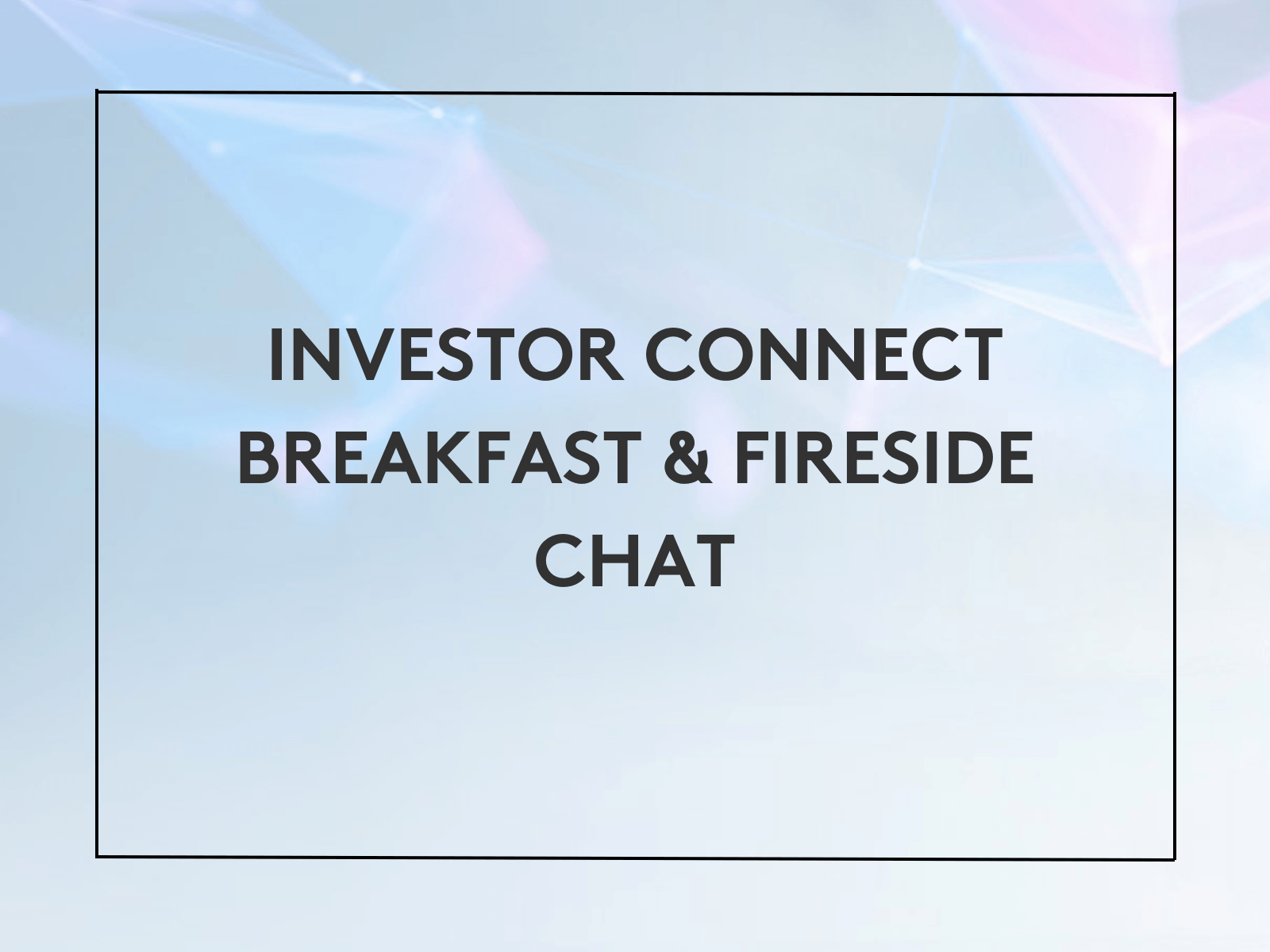 INVESTOR CONNECT BREAKFAST & FIRESIDE CHAT